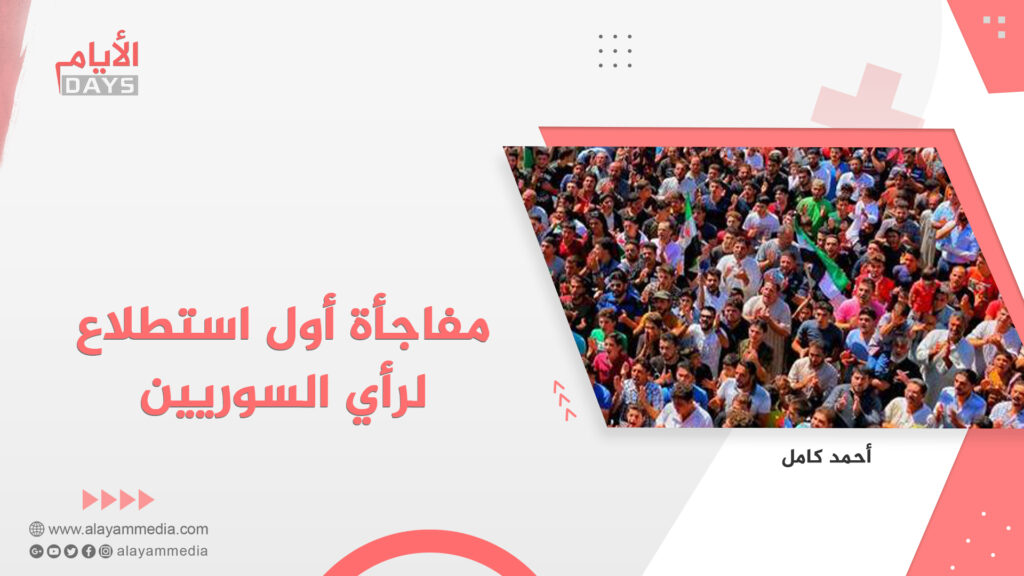 الأيام
DAYS

مفاجأة أول استطلاع لرأي السوريين

أحمد كامل

www.alayammedia.com
alayammedia